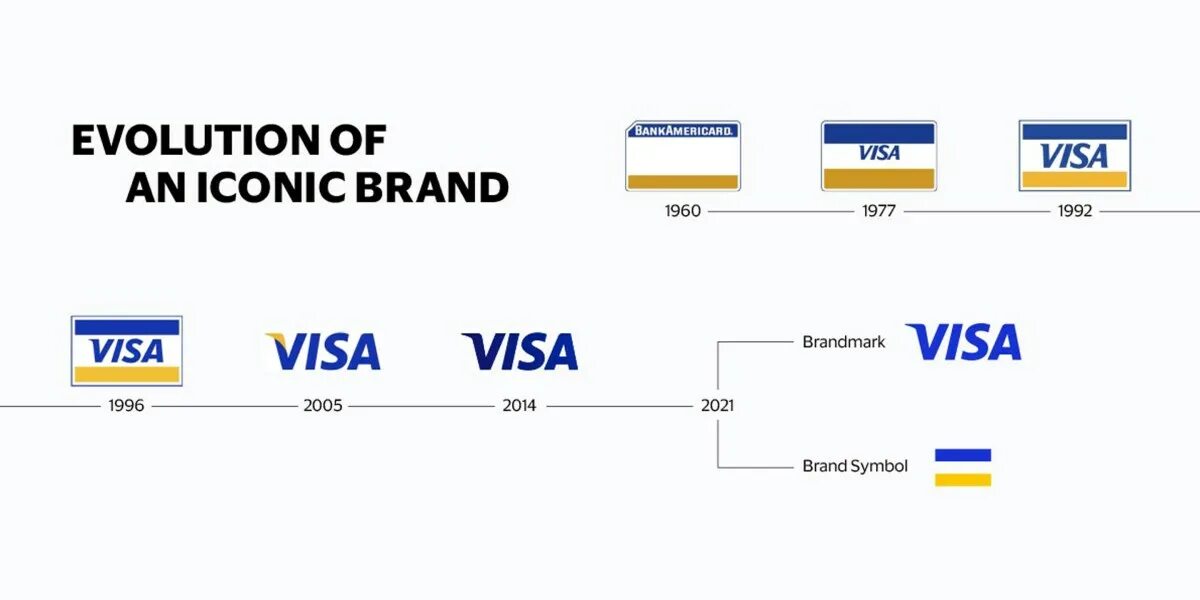 EVOLUTION OF
AN ICONIC BRAND

BANKAMERICARD
1960

VISA
1977

VISA
1992

VISA
1996

VISA
2005

VISA
2014

2021

Brandmark
VISA

Brand Symbol